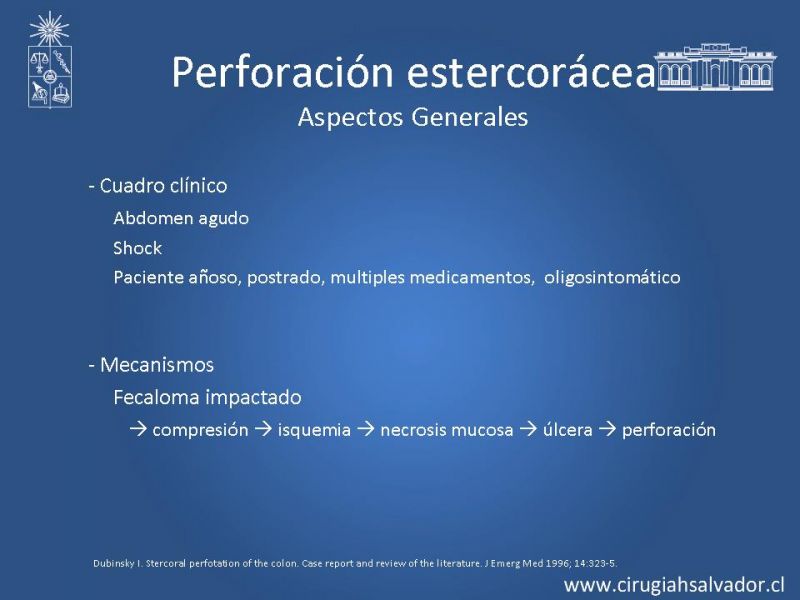 Perforación estercorácea
Aspectos Generales

- Cuadro clínico
Abdomen agudo
Shock
Paciente añoso, postrado, multiples medicamentos, oligosintomático

- Mecanismos
Fecaloma impactado
→ compresión → isquemia → necrosis mucosa → úlcera → perforación

Dubinsky I. Stercoral perfotation of the colon. Case report and review of the literature. J Emerg Med 1996; 14:323-5.

www.cirugiahsalvador.cl